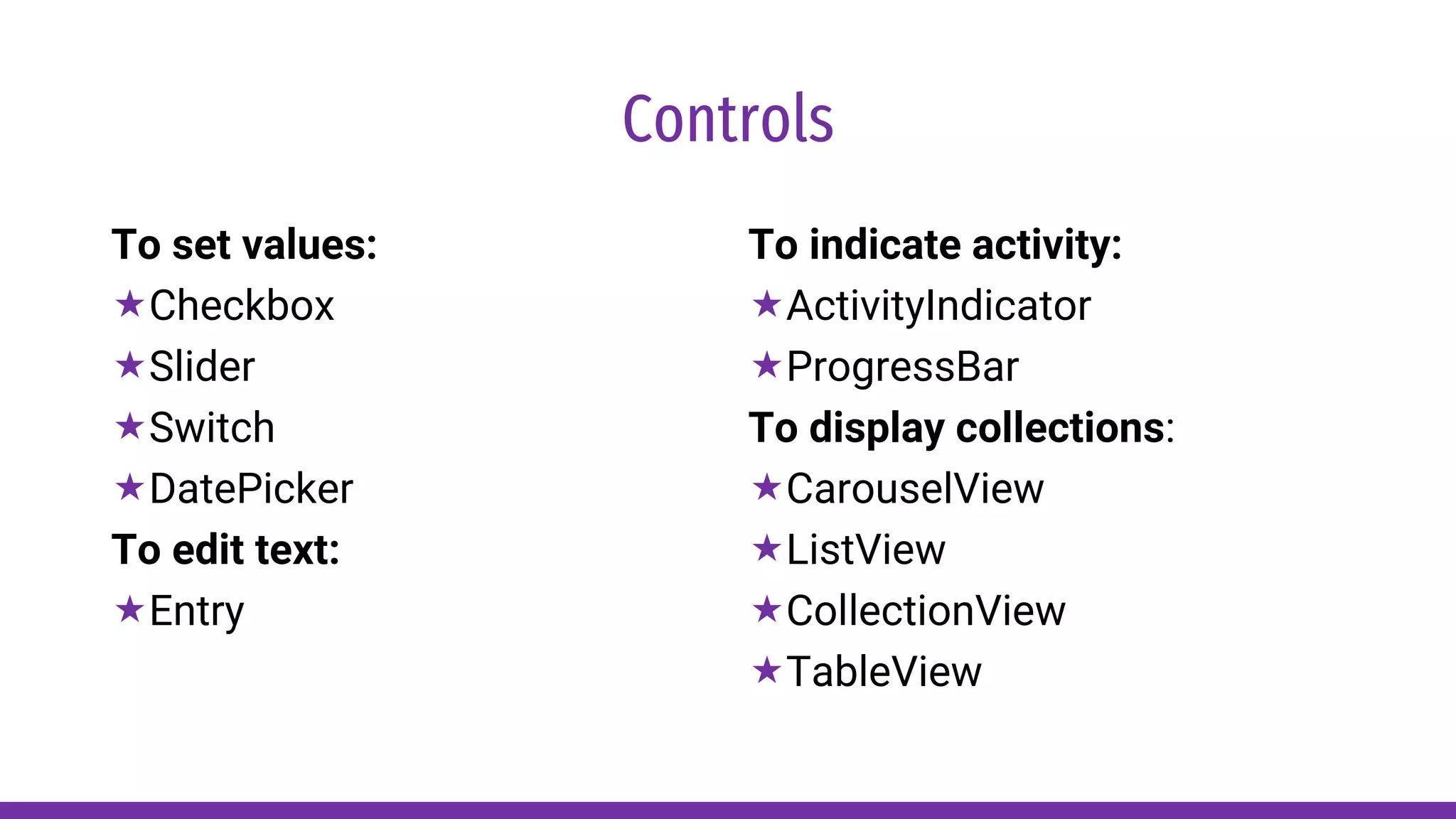 Controls

To set values:
★Checkbox
★Slider
★Switch
★DatePicker
To edit text:
★Entry

To indicate activity:
★ActivityIndicator
★ProgressBar
To display collections:
★CarouselView
★ListView
★CollectionView
★TableView